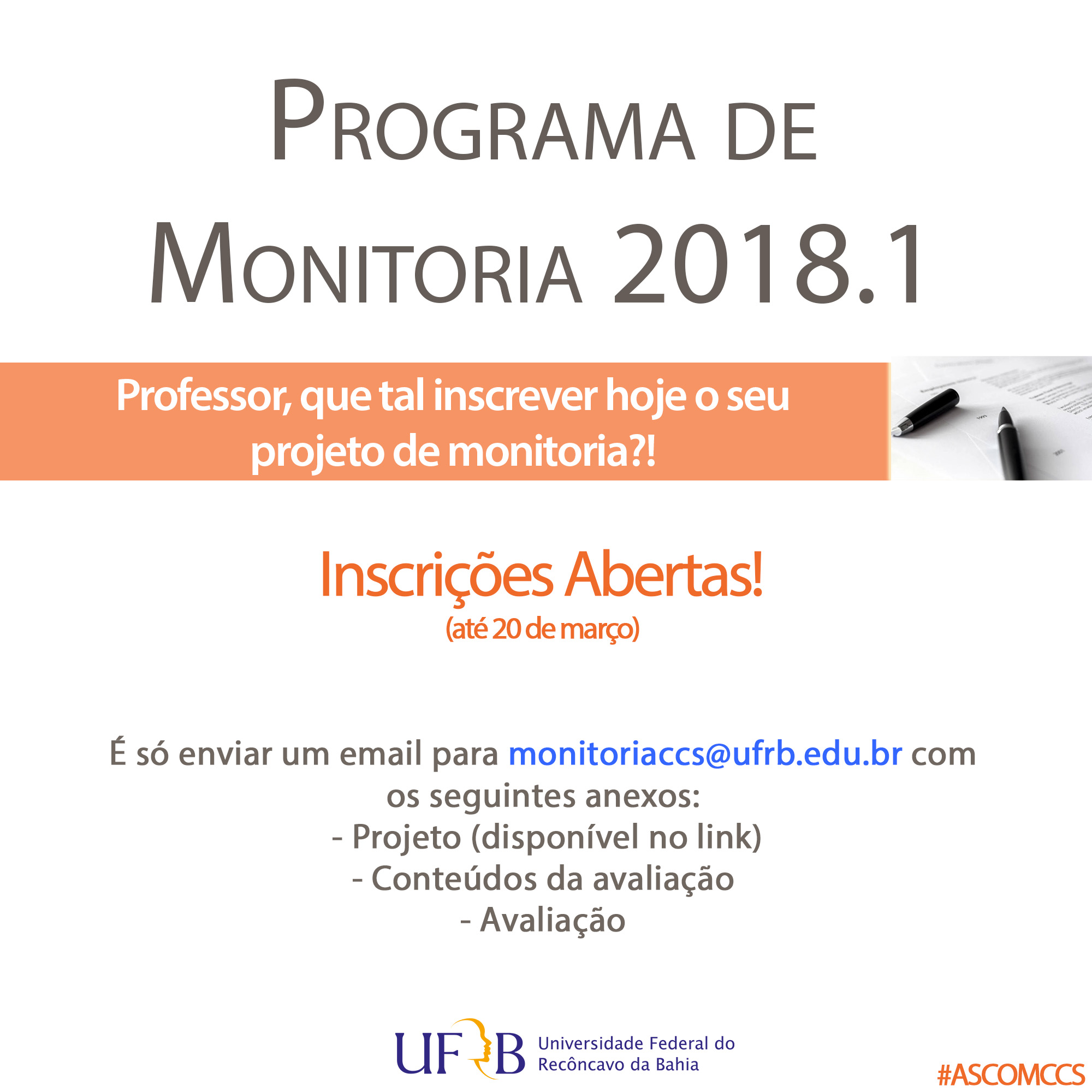 PROGRAMA DE MONITORIA 2018.1

Professor, que tal inscrever hoje o seu projeto de monitoria?!

Inscrições Abertas!
(até 20 de março)

É só enviar um email para monitoriaccs@ufrb.edu.br com os seguintes anexos:
- Projeto (disponível no link)
- Conteúdos da avaliação
- Avaliação

UFRB Universidade Federal do Recôncavo da Bahia

#ASCOMCCS